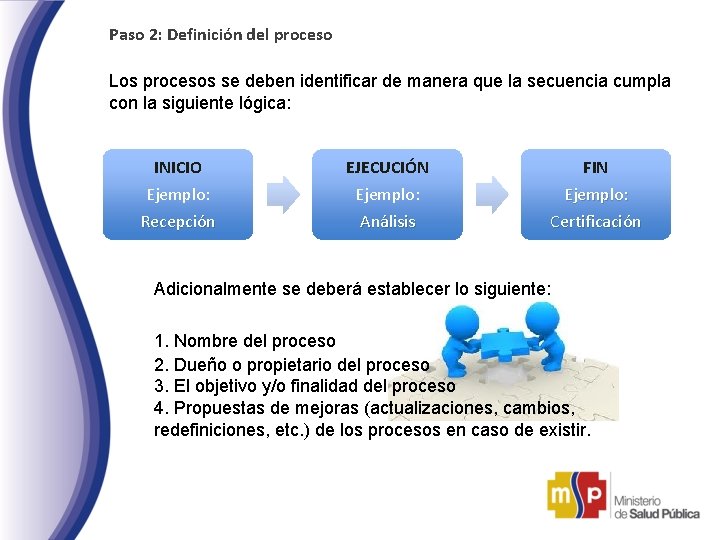 Paso 2: Definición del proceso

Los procesos se deben identificar de manera que la secuencia cumpla con la siguiente lógica:

INICIO
Ejemplo:
Recepción

EJECUCIÓN
Ejemplo:
Análisis

FIN
Ejemplo:
Certificación

Adicionalmente se deberá establecer lo siguiente:

1. Nombre del proceso
2. Dueño o propietario del proceso
3. El objetivo y/o finalidad del proceso
4. Propuestas de mejoras (actualizaciones, cambios, redefiniciones, etc.) de los procesos en caso de existir.

msp
Ministerio de Salud Pública